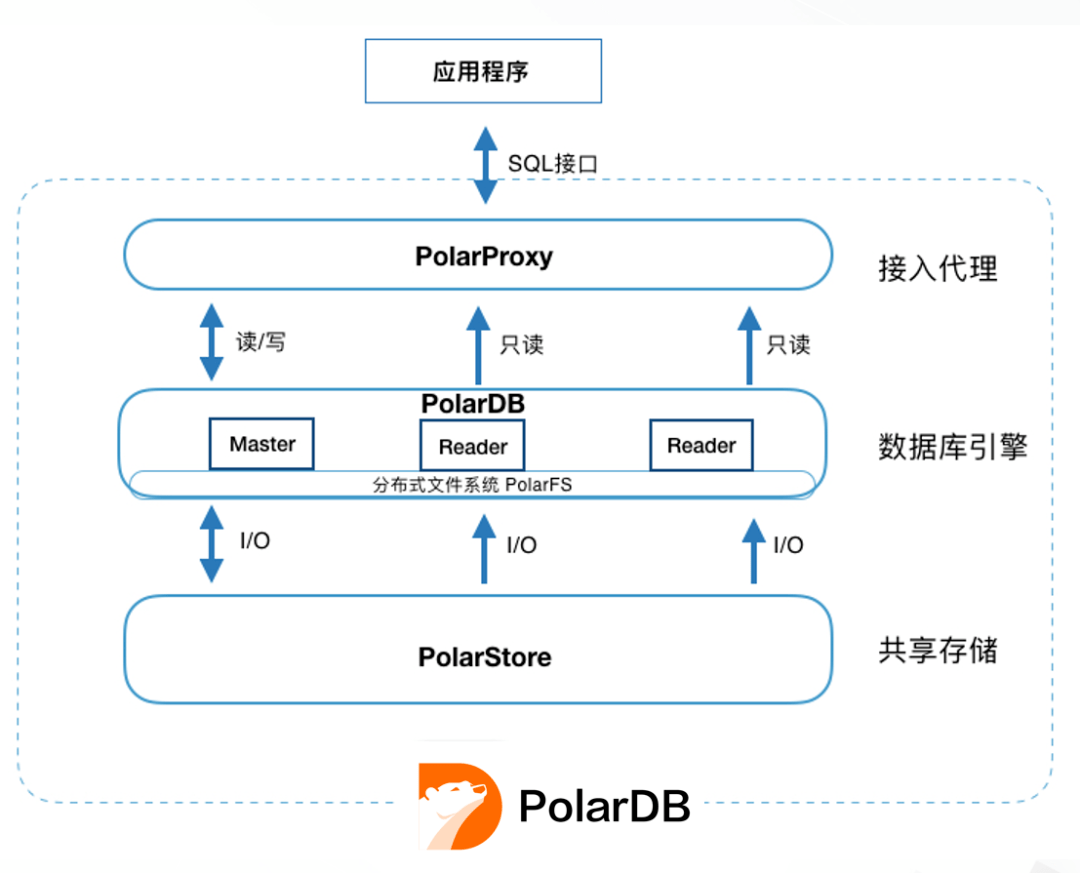 应用程序

SQL接口

PolarProxy

接入代理

读/写

只读

只读

PolarDB

Master

Reader

Reader

分布式文件系统 PolarFS

数据库引擎

I/O

I/O

I/O

PolarStore

共享存储

PolarDB